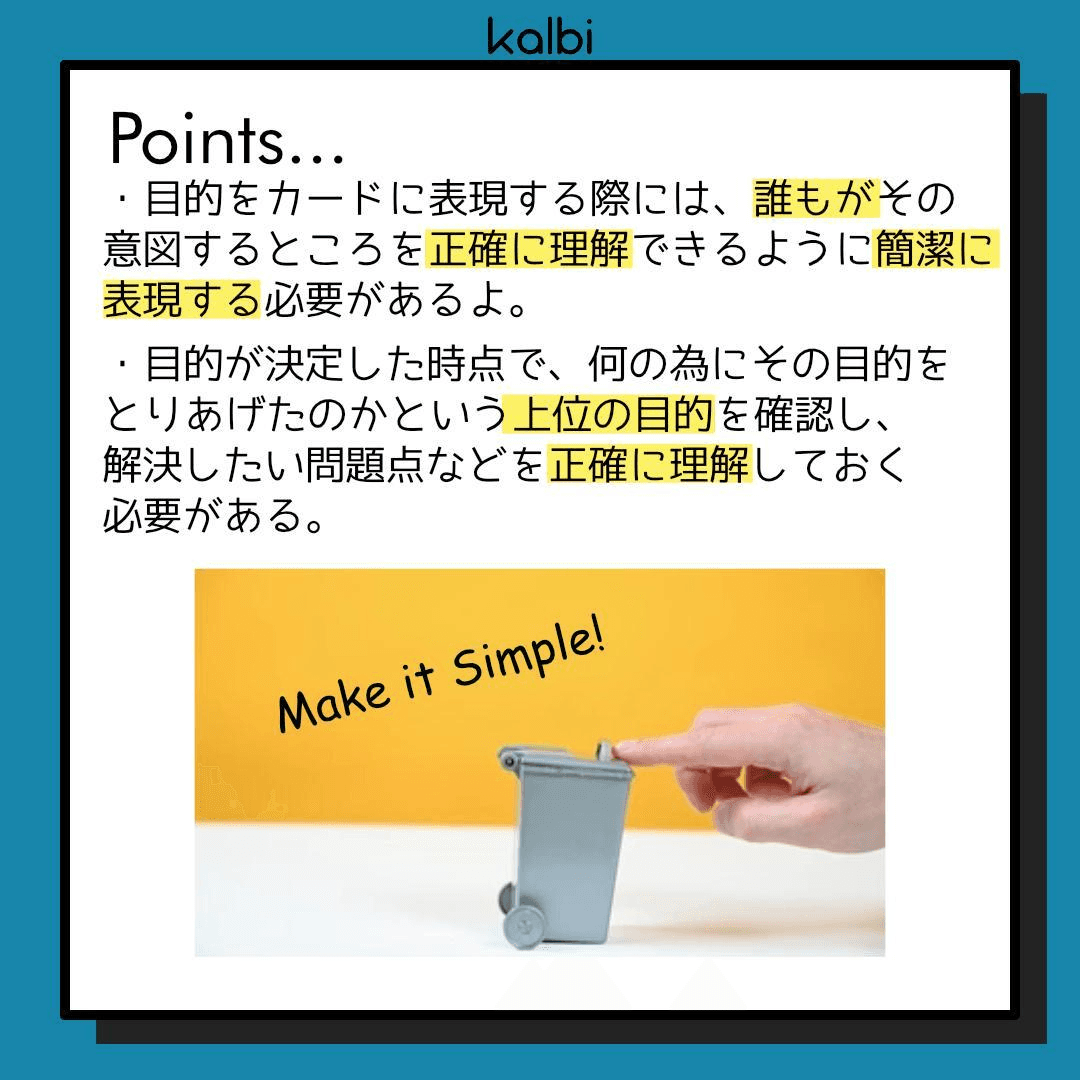 kalbi

Points…

・目的をカードに表現する際には、誰もがその意図するところを正確に理解できるように簡潔に表現する必要があるよ。

・目的が決定した時点で、何の為にその目的をとりあげたのかという上位の目的を確認し、解決したい問題点などを正確に理解しておく必要がある。

Make it Simple!